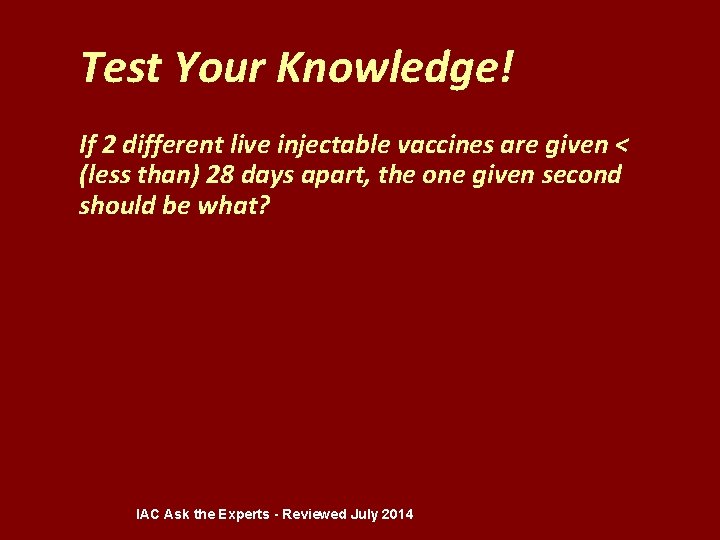 Test Your Knowledge!

If 2 different live injectable vaccines are given < (less than) 28 days apart, the one given second should be what?

IAC Ask the Experts - Reviewed July 2014